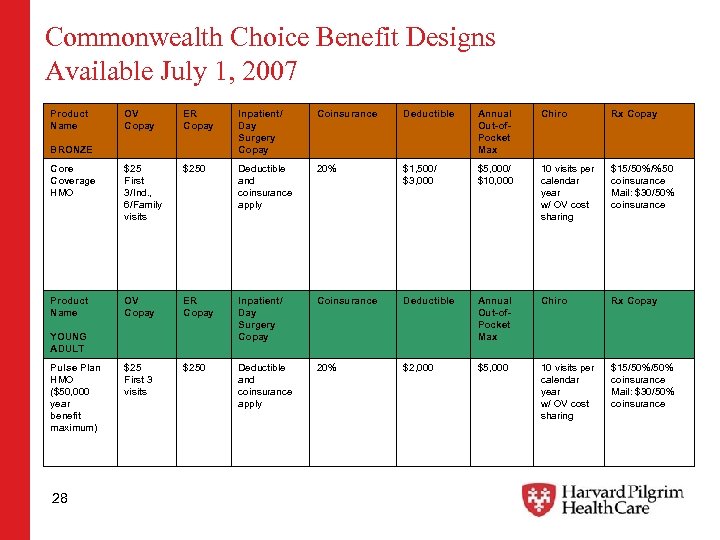 Commonwealth Choice Benefit Designs
Available July 1, 2007

| Product Name BRONZE | OV Copay | ER Copay | Inpatient/ Day Surgery Copay | Coinsurance | Deductible | Annual Out-of-Pocket Max | Chiro | Rx Copay |
|---|---|---|---|---|---|---|---|---|
| Core Coverage HMO | $25 First 3/Ind., 6/Family visits | $250 | Deductible and coinsurance apply | 20% | $1,500/ $3,000 | $5,000/ $10,000 | 10 visits per calendar year w/ OV cost sharing | $15/50%/%50 coinsurance Mail: $30/50% coinsurance |
| Product Name YOUNG ADULT | OV Copay | ER Copay | Inpatient/ Day Surgery Copay | Coinsurance | Deductible | Annual Out-of-Pocket Max | Chiro | Rx Copay |
| Pulse Plan HMO ($50,000 year benefit maximum) | $25 First 3 visits | $250 | Deductible and coinsurance apply | 20% | $2,000 | $5,000 | 10 visits per calendar year w/ OV cost sharing | $15/50%/50% coinsurance Mail: $30/50% coinsurance |

28

Harvard Pilgrim HealthCare